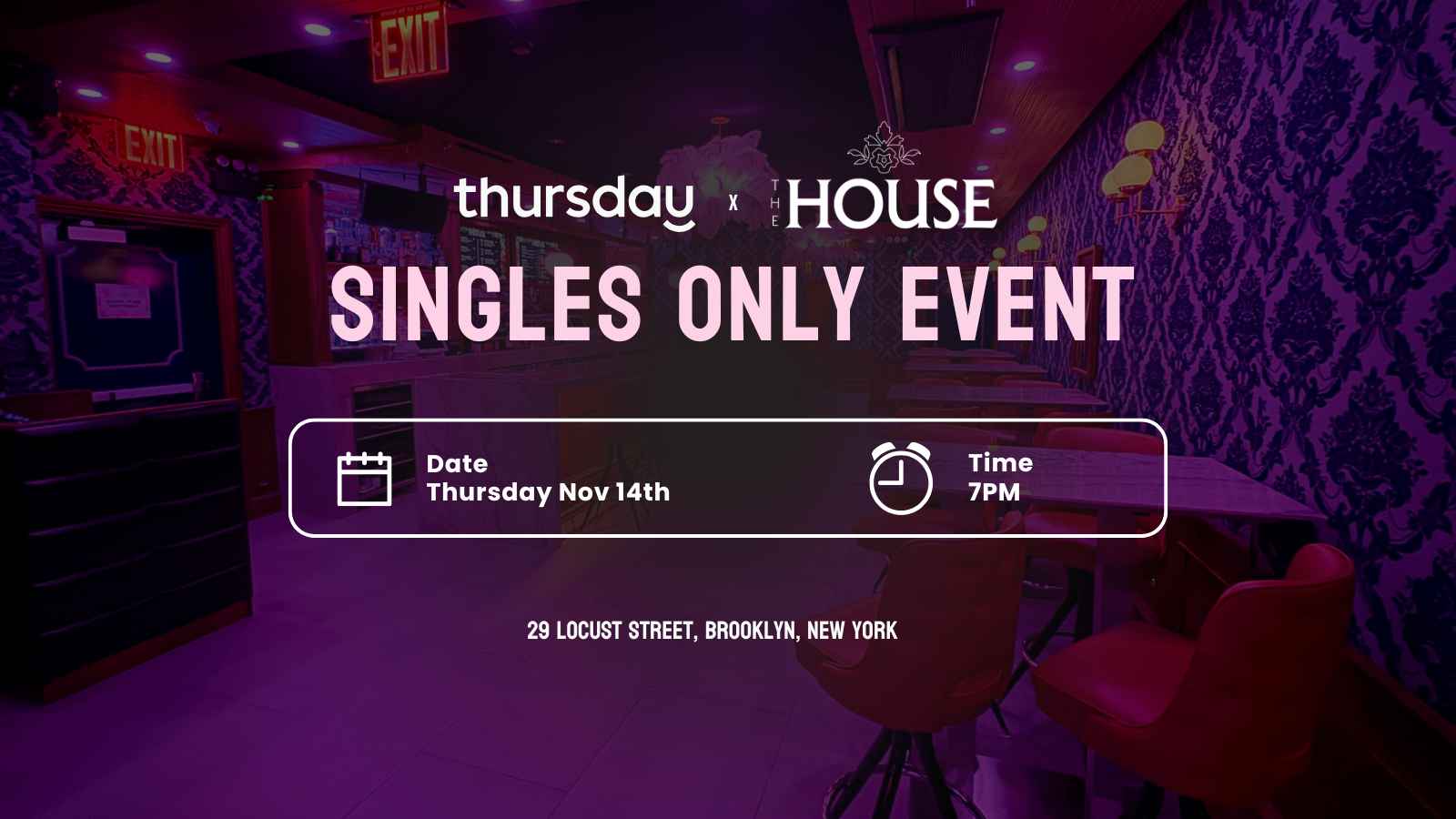 EXIT

EXIT

thursday x THE HOUSE

SINGLES ONLY EVENT

Date
Thursday Nov 14th

Time
7PM

29 LOCUST STREET, BROOKLYN, NEW YORK